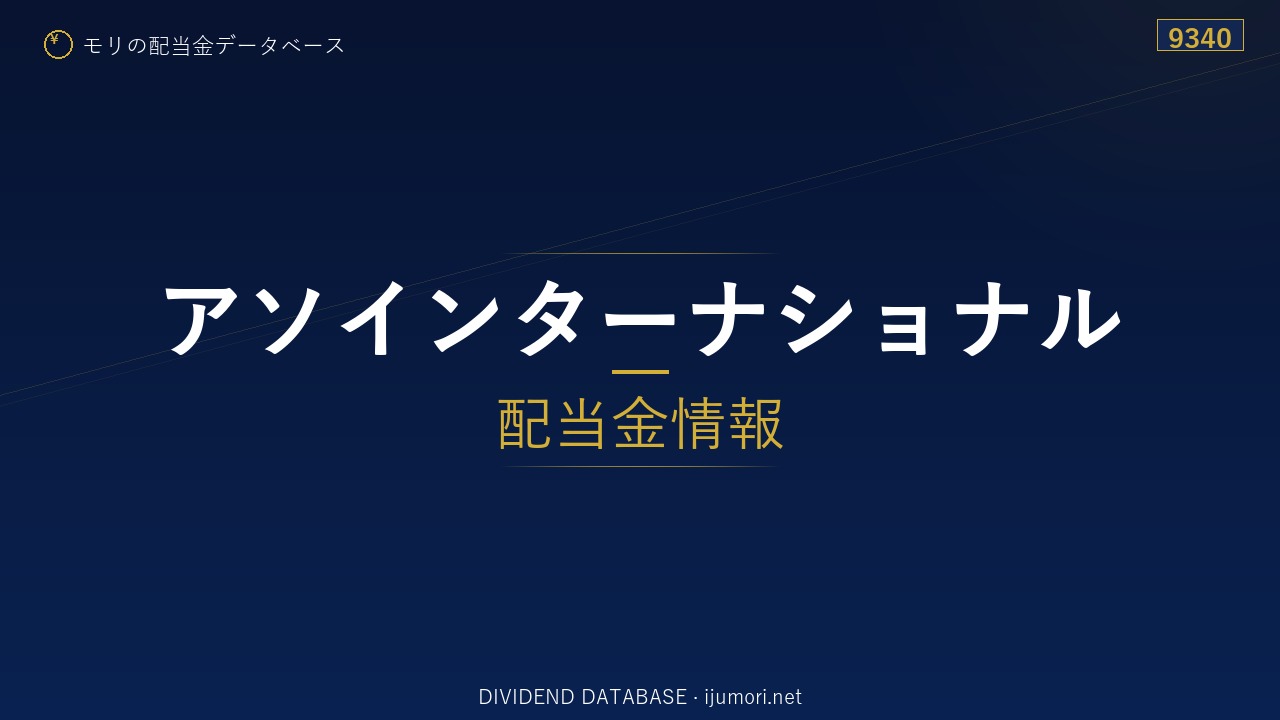 ¥ モリの配当金データベース

9340

アソインターナショナル

配当金情報

DIVIDEND DATABASE · ijumori.net